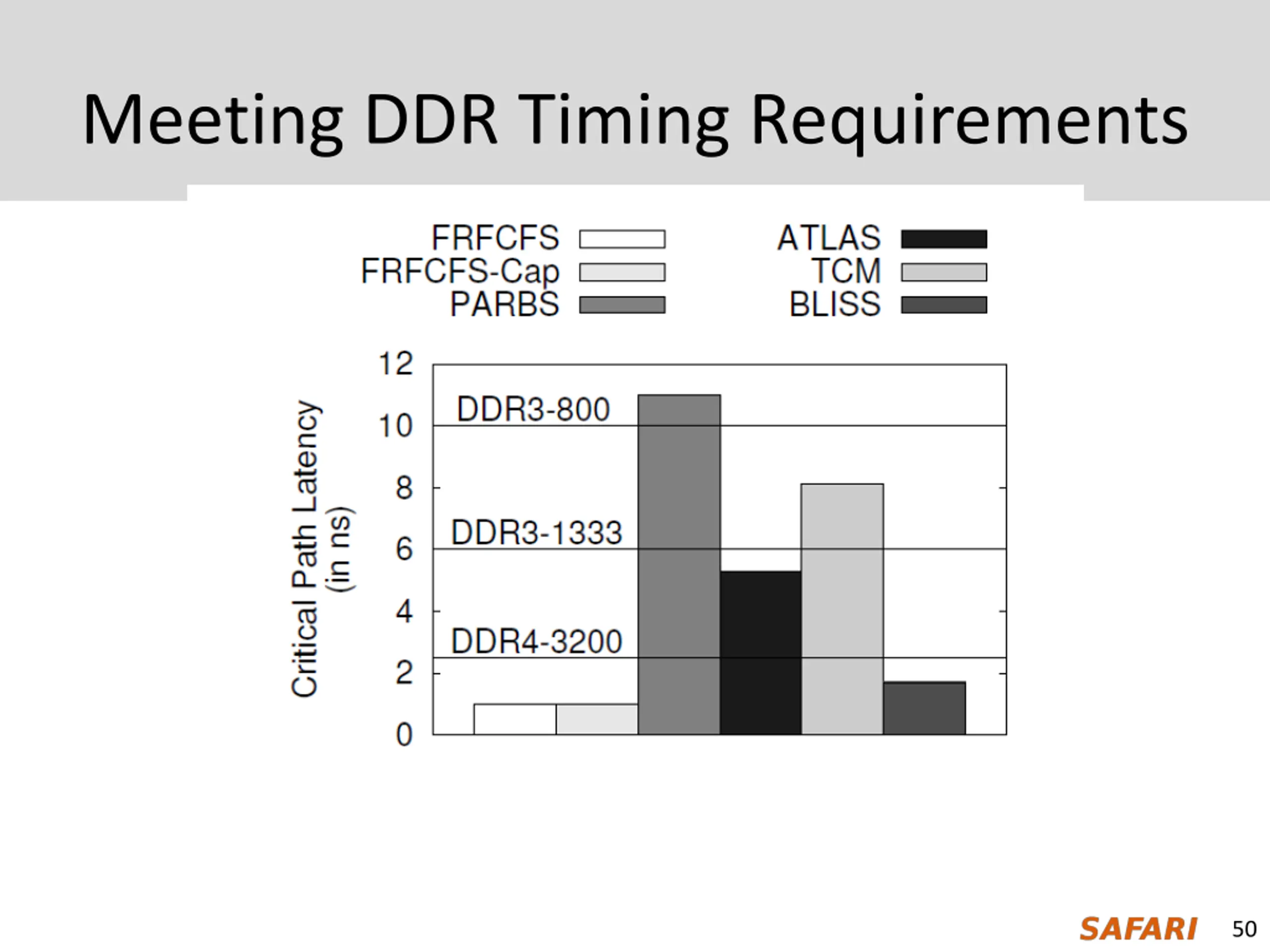 Meeting DDR Timing Requirements

FRFCFS
FRFCFS-Cap
PARBS
ATLAS
TCM
BLISS

Critical Path Latency (in ns)

12
10
8
6
4
2
0

DDR3-800
DDR3-1333
DDR4-3200

SAFARI 50